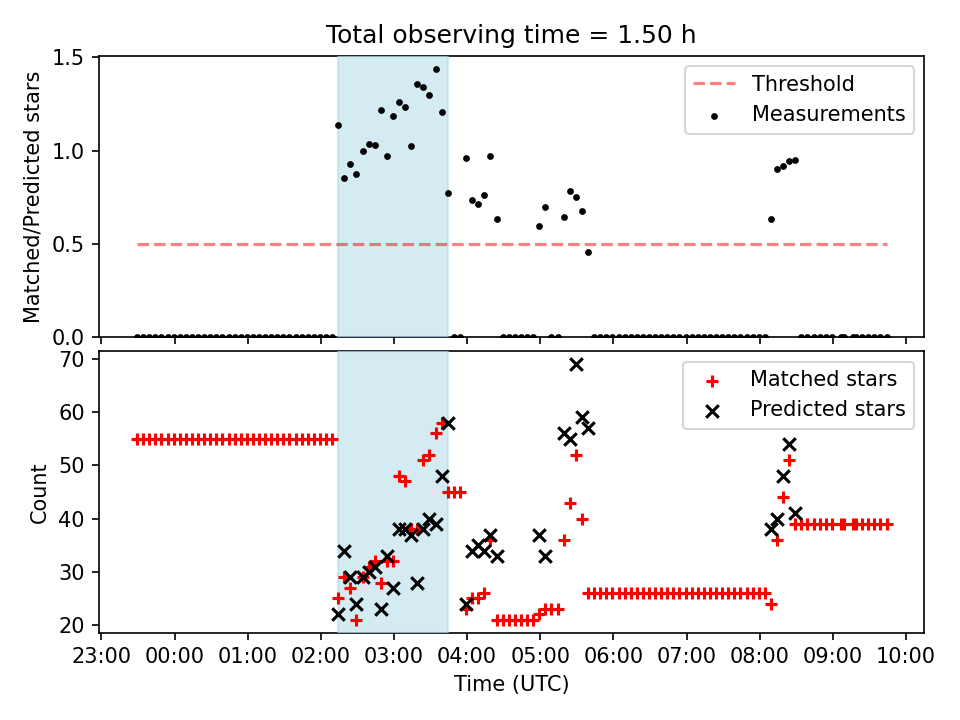 Total observing time = 1.50 h

Matched/Predicted stars

1.5
1.0
0.5
0.0

Threshold
Measurements

Count

70
60
50
40
30
20

Matched stars
Predicted stars

23:00 00:00 01:00 02:00 03:00 04:00 05:00 06:00 07:00 08:00 09:00 10:00
Time (UTC)